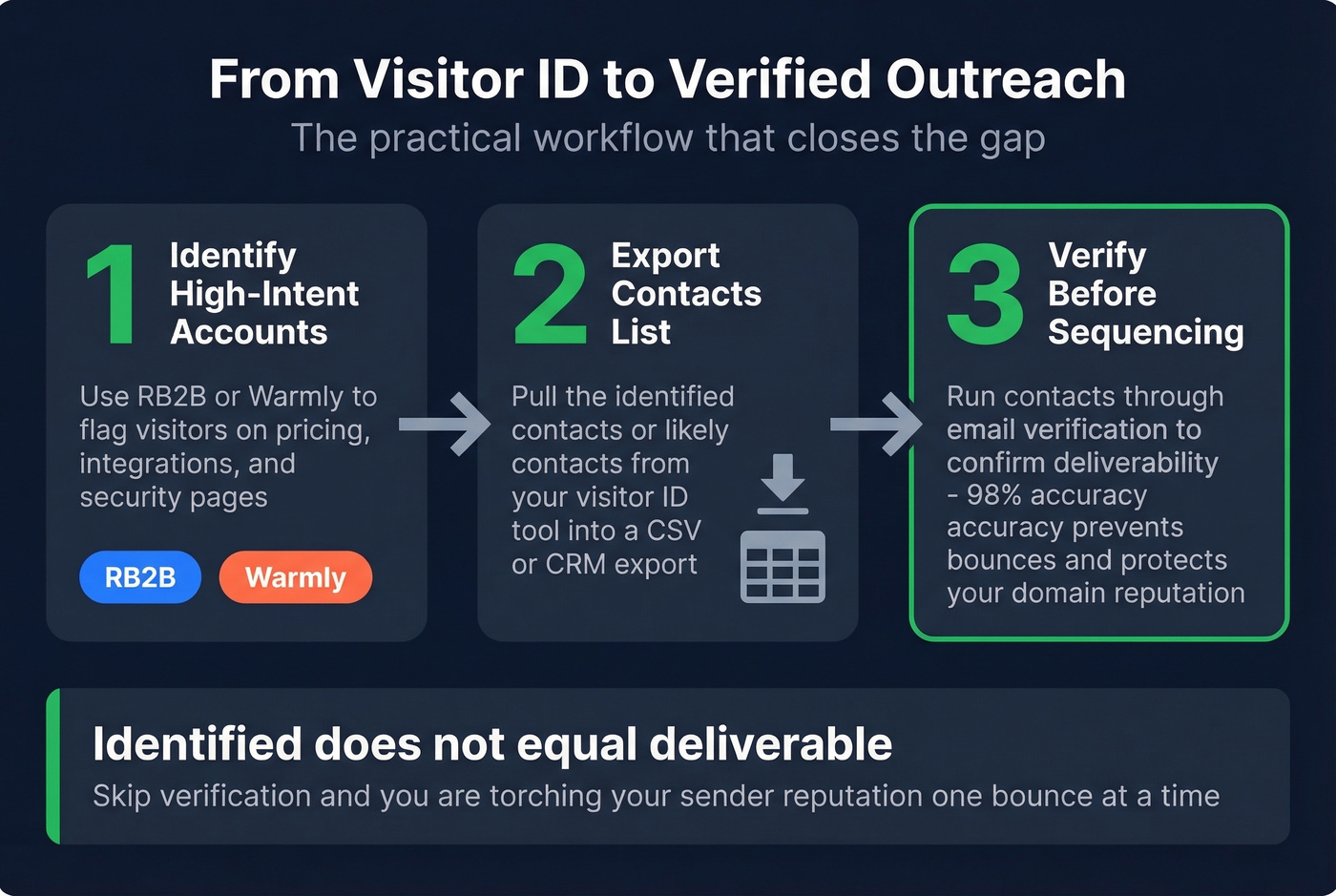 From Visitor ID to Verified Outreach

The practical workflow that closes the gap

1 Identify High-Intent Accounts

Use RB2B or Warmly to flag visitors on pricing, integrations, and security pages

RB2B Warmly

2 Export Contacts List

Pull the identified contacts or likely contacts from your visitor ID tool into a CSV or CRM export

3 Verify Before Sequencing

Run contacts through email verification to confirm deliverability - 98% accuracy accuracy prevents bounces and protects your domain reputation

Identified does not equal deliverable

Skip verification and you are torching your sender reputation one bounce at a time